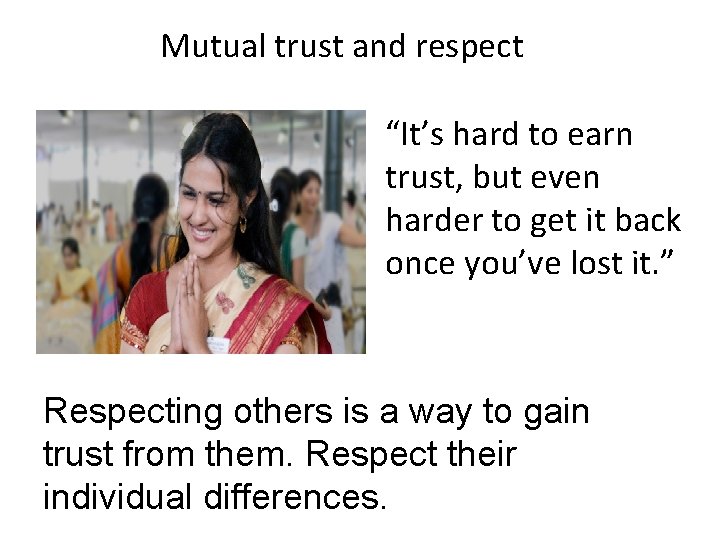 Mutual trust and respect

“It’s hard to earn trust, but even harder to get it back once you’ve lost it.”

Respecting others is a way to gain trust from them. Respect their individual differences.